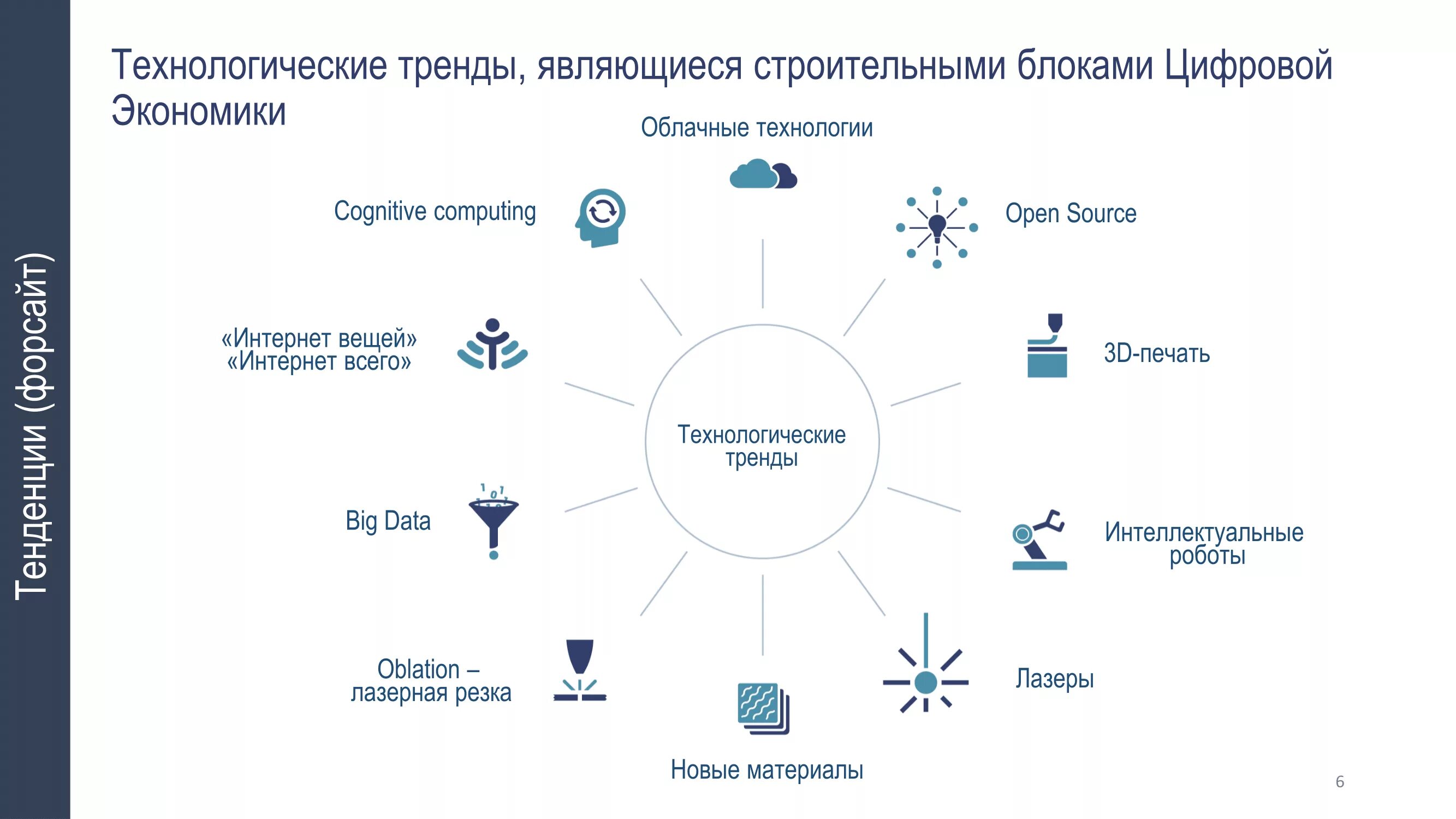 Тенденции (форсайт)

Технологические тренды, являющиеся строительными блоками Цифровой Экономики

Облачные технологии

Cognitive computing

Open Source

«Интернет вещей» «Интернет всего»

3D-печать

Технологические тренды

Big Data

Интеллектуальные роботы

Oblation – лазерная резка

Лазеры

Новые материалы

6